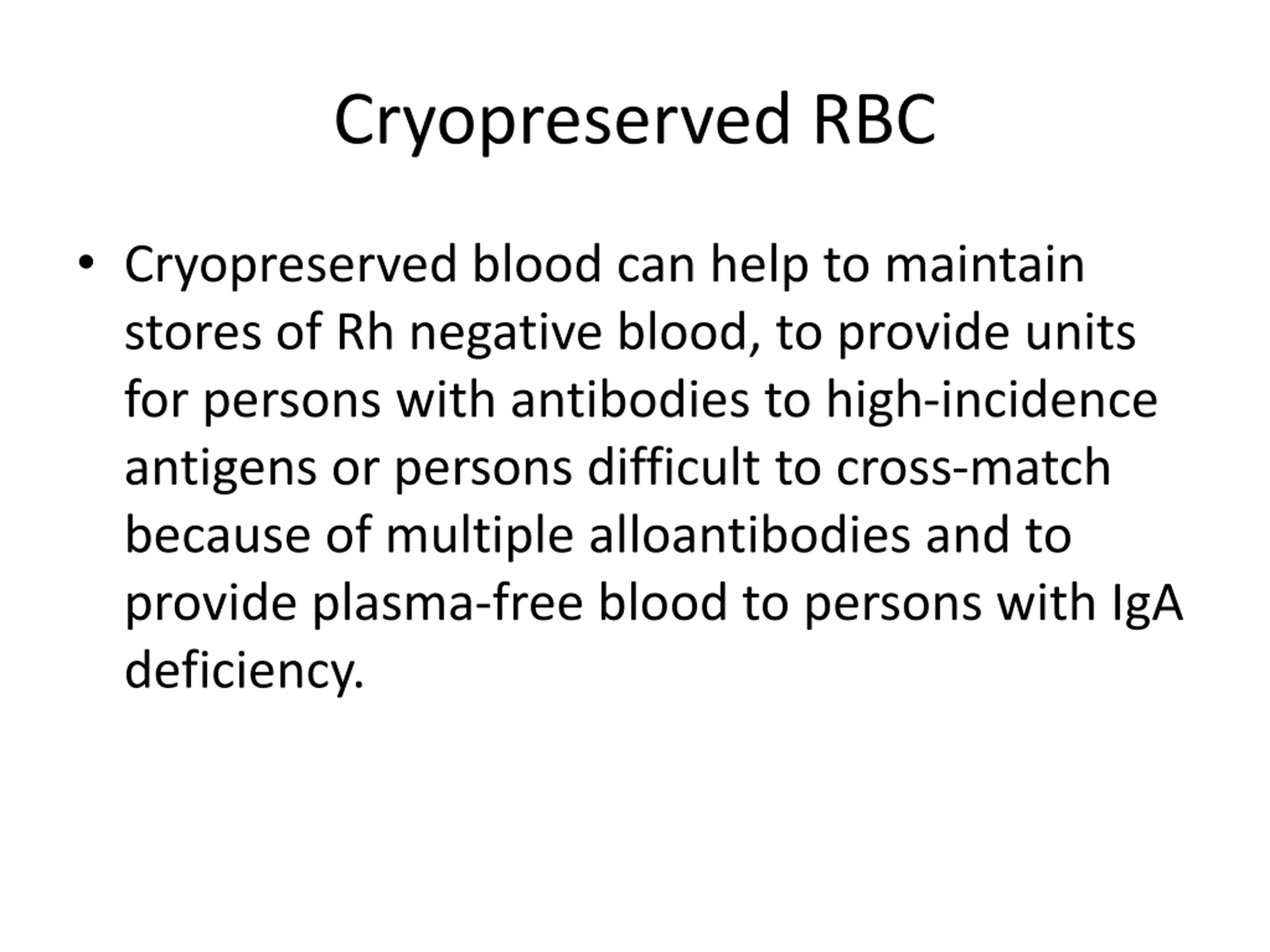 Cryopreserved RBC

• Cryopreserved blood can help to maintain stores of Rh negative blood, to provide units for persons with antibodies to high-incidence antigens or persons difficult to cross-match because of multiple alloantibodies and to provide plasma-free blood to persons with IgA deficiency.